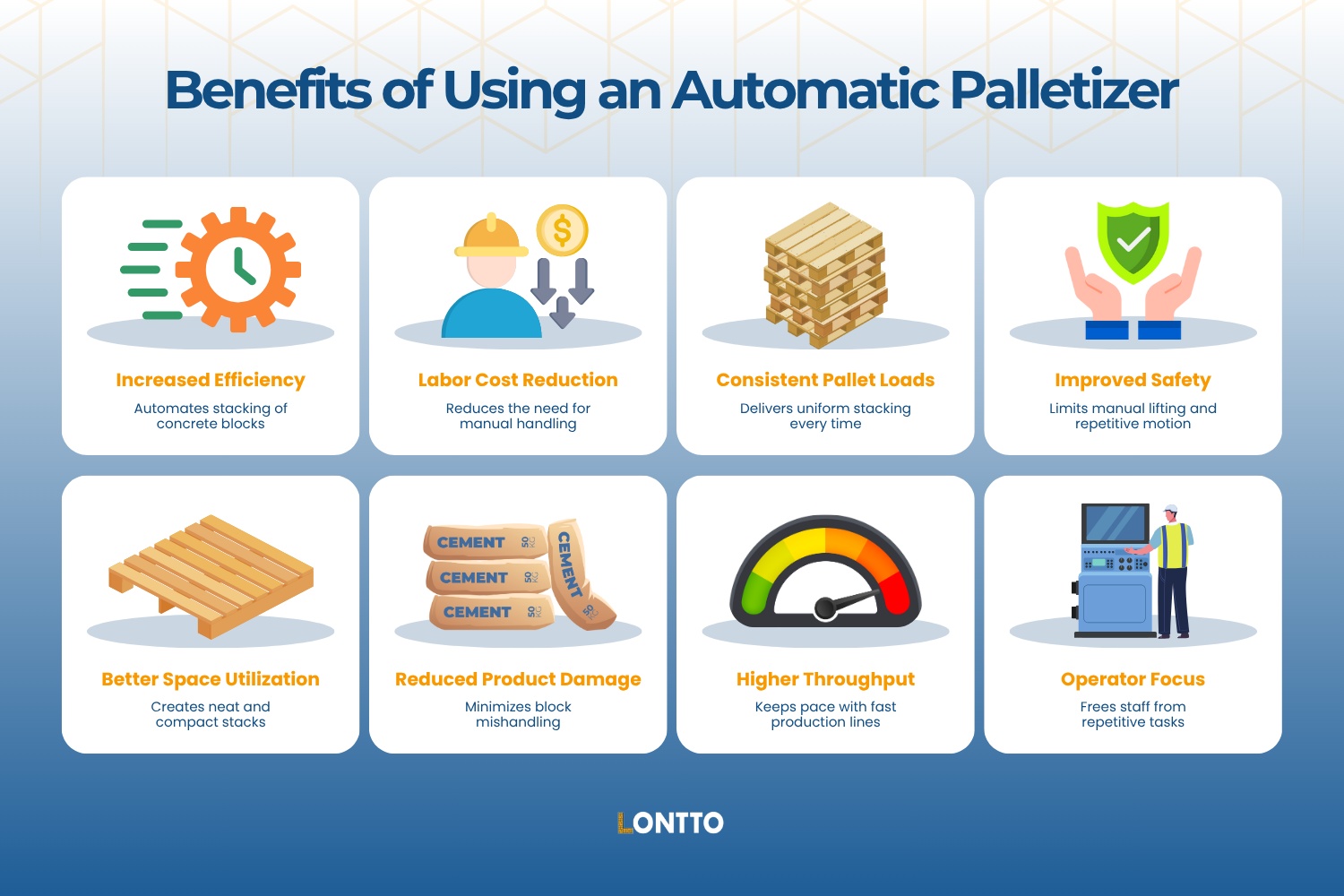 Benefits of Using an Automatic Palletizer

$

Increased Efficiency
Automates stacking of concrete blocks

Labor Cost Reduction
Reduces the need for manual handling

Consistent Pallet Loads
Delivers uniform stacking every time

Improved Safety
Limits manual lifting and repetitive motion

CEMENT 50 KG
CEMENT 50 KG
CEMENT 50 KG
CEMENT 50 KG

Better Space Utilization
Creates neat and compact stacks

Reduced Product Damage
Minimizes block mishandling

Higher Throughput
Keeps pace with fast production lines

Operator Focus
Frees staff from repetitive tasks

LONTTO